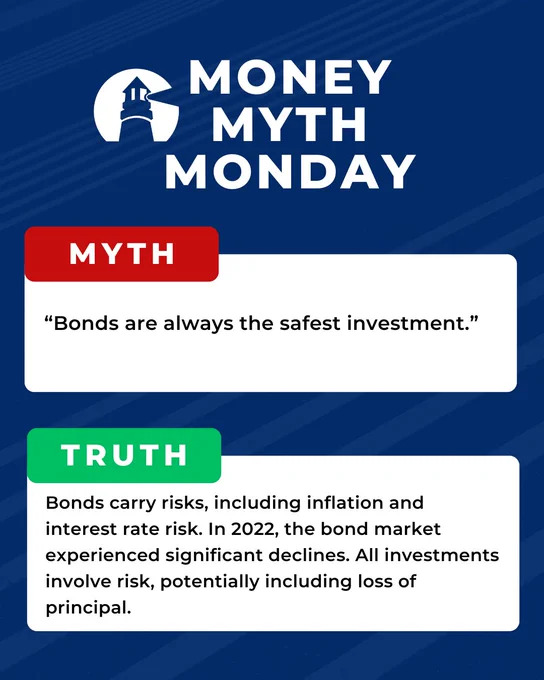 MONEY MYTH MONDAY

MYTH

“Bonds are always the safest investment.”

TRUTH

Bonds carry risks, including inflation and interest rate risk. In 2022, the bond market experienced significant declines. All investments involve risk, potentially including loss of principal.